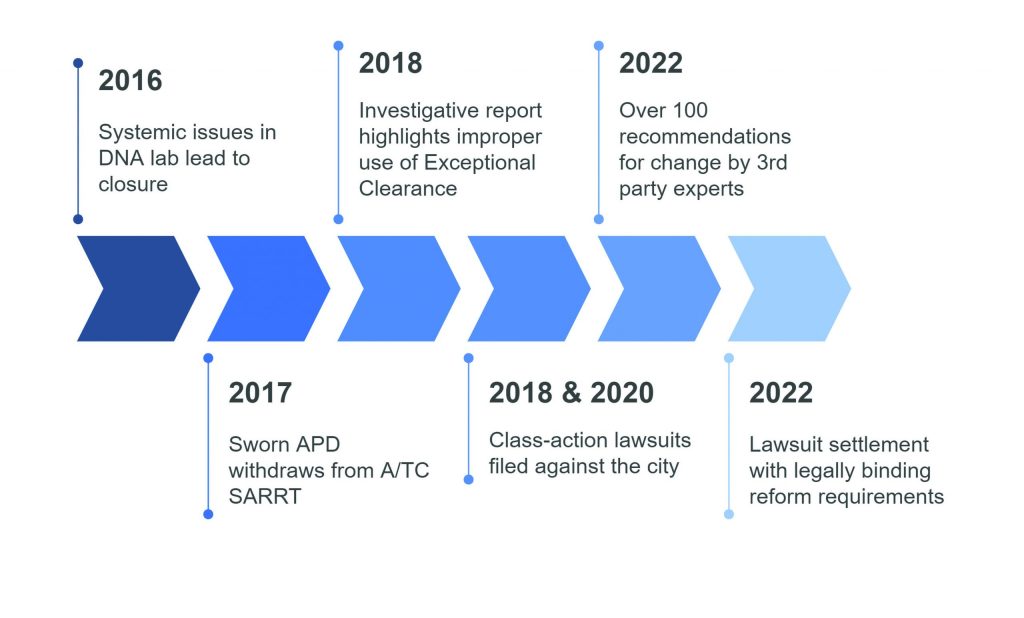 2016

Systemic issues in DNA lab lead to closure

2017

Sworn APD withdraws from A/TC SARRT

2018

Investigative report highlights improper use of Exceptional Clearance

2018 & 2020

Class-action lawsuits filed against the city

2022

Over 100 recommendations for change by 3rd party experts

2022

Lawsuit settlement with legally binding reform requirements